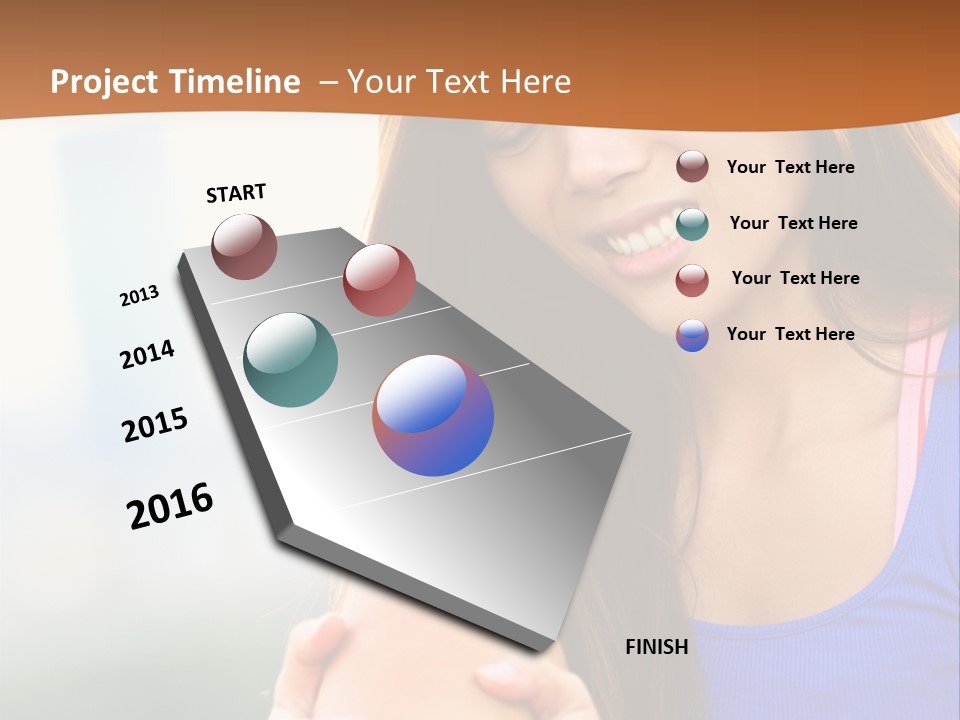 Project Timeline – Your Text Here

START

2013

2014

2015

2016

FINISH

Your Text Here

Your Text Here

Your Text Here

Your Text Here